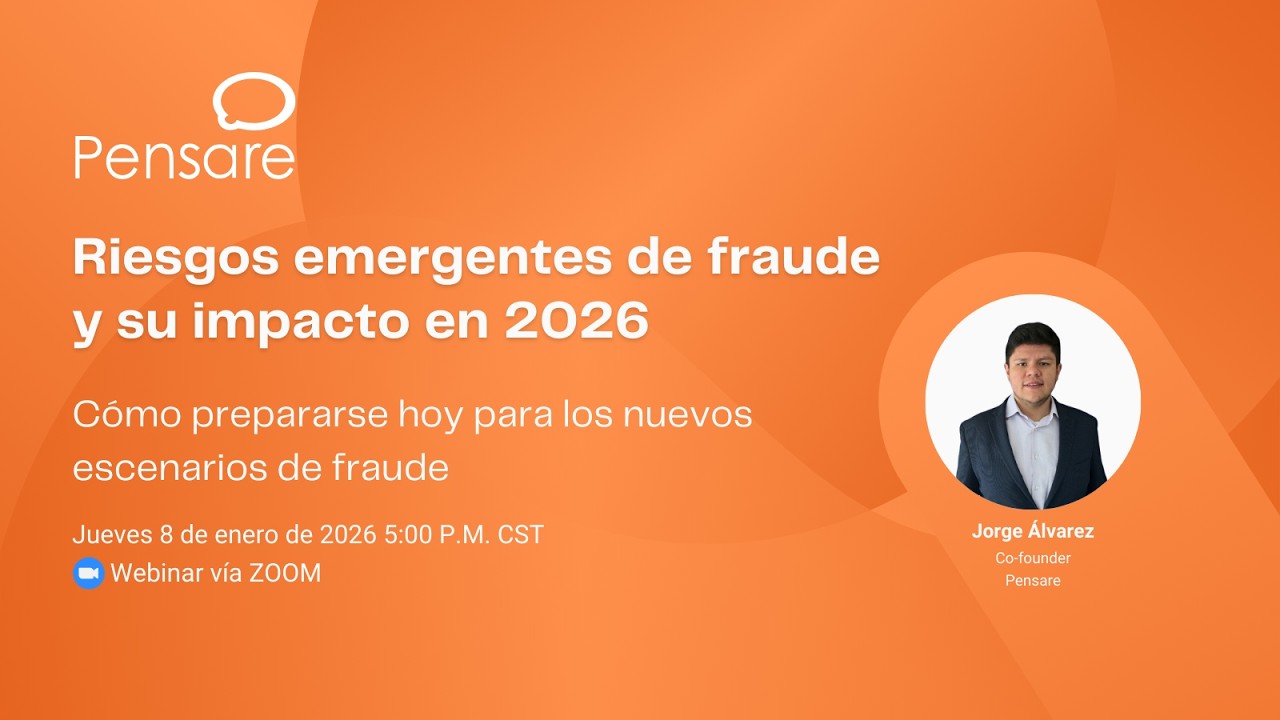 Pensare

Riesgos emergentes de fraude y su impacto en 2026

Cómo prepararse hoy para los nuevos escenarios de fraude

Jueves 8 de enero de 2026 5:00 P.M. CST

Webinar vía ZOOM

Jorge Álvarez
Co-founder
Pensare